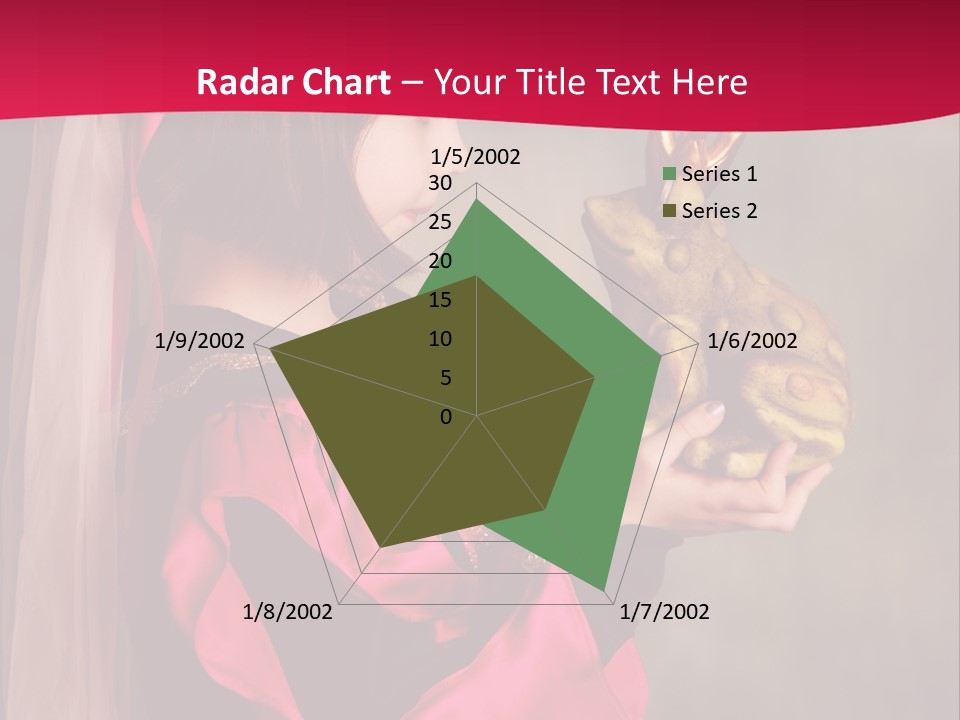 Radar Chart – Your Title Text Here

1/5/2002
30
25
20
15
10
5
0
1/6/2002
1/7/2002
1/8/2002
1/9/2002

Series 1
Series 2